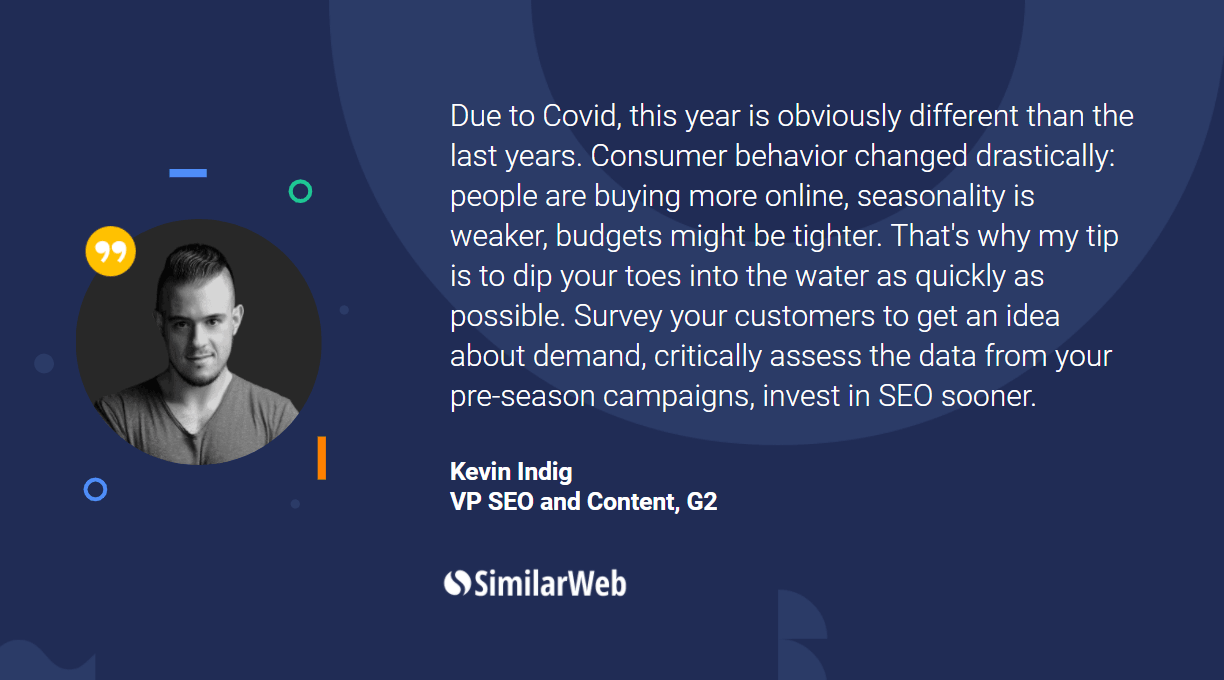 Due to Covid, this year is obviously different than the last years. Consumer behavior changed drastically: people are buying more online, seasonality is weaker, budgets might be tighter. That's why my tip is to dip your toes into the water as quickly as possible. Survey your customers to get an idea about demand, critically assess the data from your pre-season campaigns, invest in SEO sooner.

Kevin Indig
VP SEO and Content, G2

SimilarWeb